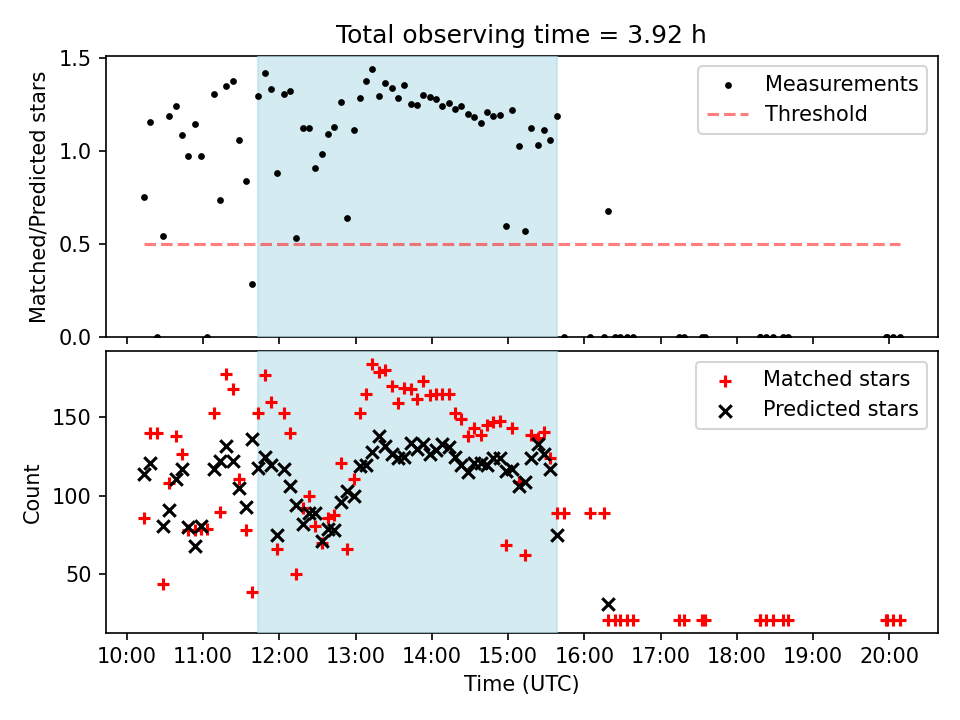 Total observing time = 3.92 h

Matched/Predicted stars

1.5
1.0
0.5
0.0

Measurements
Threshold

Count

150
100
50

Matched stars
Predicted stars

10:00 11:00 12:00 13:00 14:00 15:00 16:00 17:00 18:00 19:00 20:00

Time (UTC)